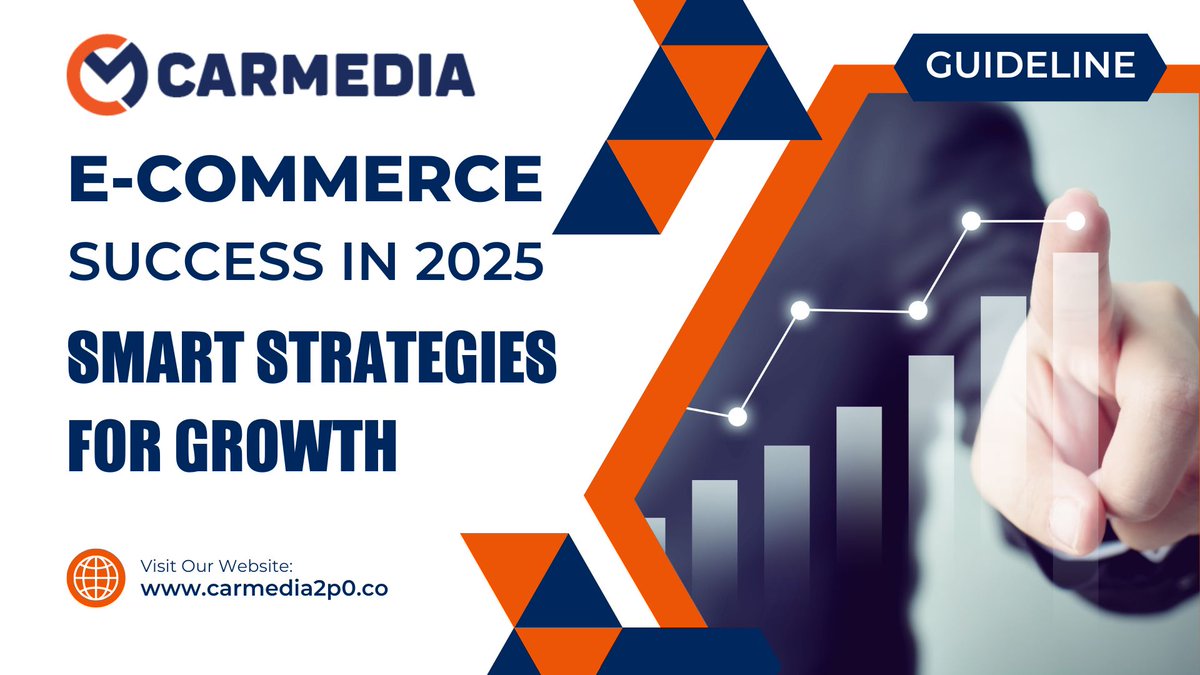 CARMEDIA

GUIDELINE

E-COMMERCE
SUCCESS IN 2025

SMART STRATEGIES
FOR GROWTH

Visit Our Website:
www.carmedia2p0.co